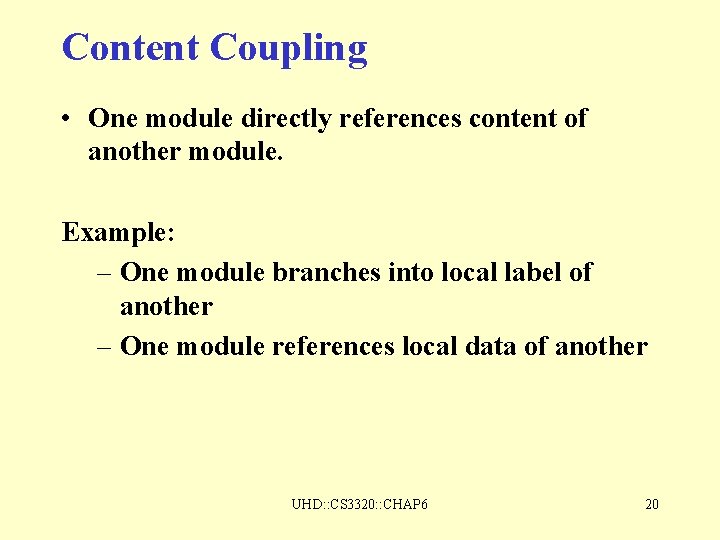 Content Coupling

• One module directly references content of another module.

Example:

– One module branches into local label of another
– One module references local data of another

UHD::CS3320::CHAP6

20